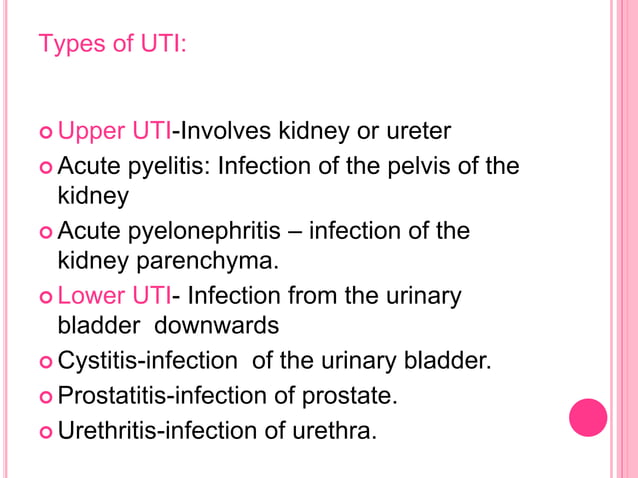 Types of UTI:

Upper UTI-Involves kidney or ureter
Acute pyelitis: Infection of the pelvis of the kidney
Acute pyelonephritis – infection of the kidney parenchyma.
Lower UTI- Infection from the urinary bladder downwards
Cystitis-infection of the urinary bladder.
Prostatitis-infection of prostate.
Urethritis-infection of urethra.